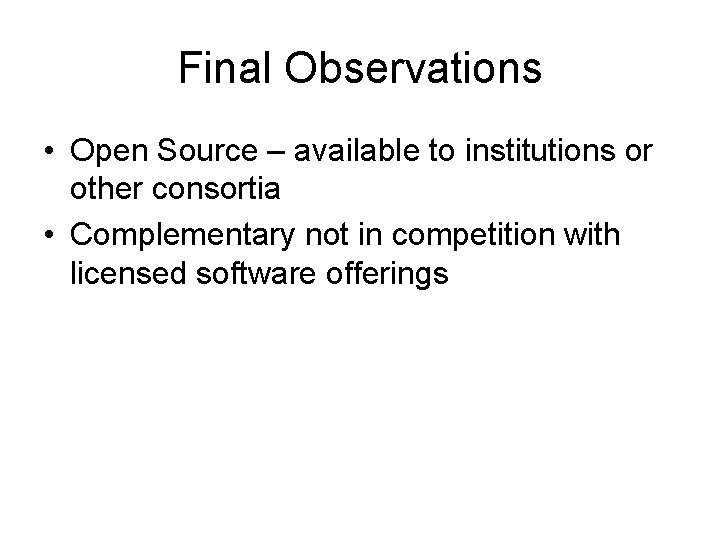 Final Observations

• Open Source – available to institutions or other consortia
• Complementary not in competition with licensed software offerings